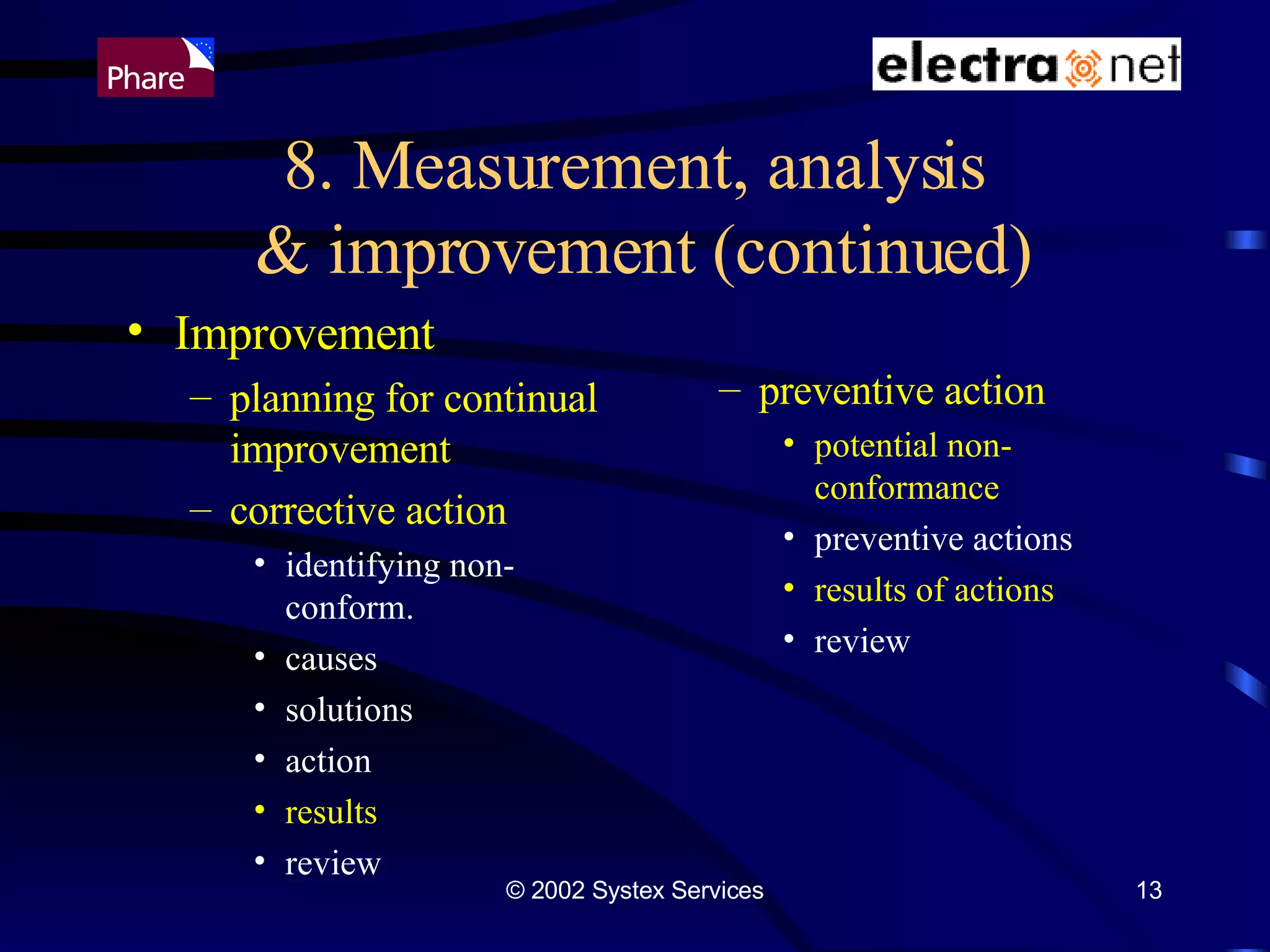 Phare

electra net

8. Measurement, analysis & improvement (continued)

• Improvement
– planning for continual improvement
– corrective action
• identifying non-conform.
• causes
• solutions
• action
• results
• review

– preventive action
• potential non-conformance
• preventive actions
• results of actions
• review

© 2002 Systex Services

13